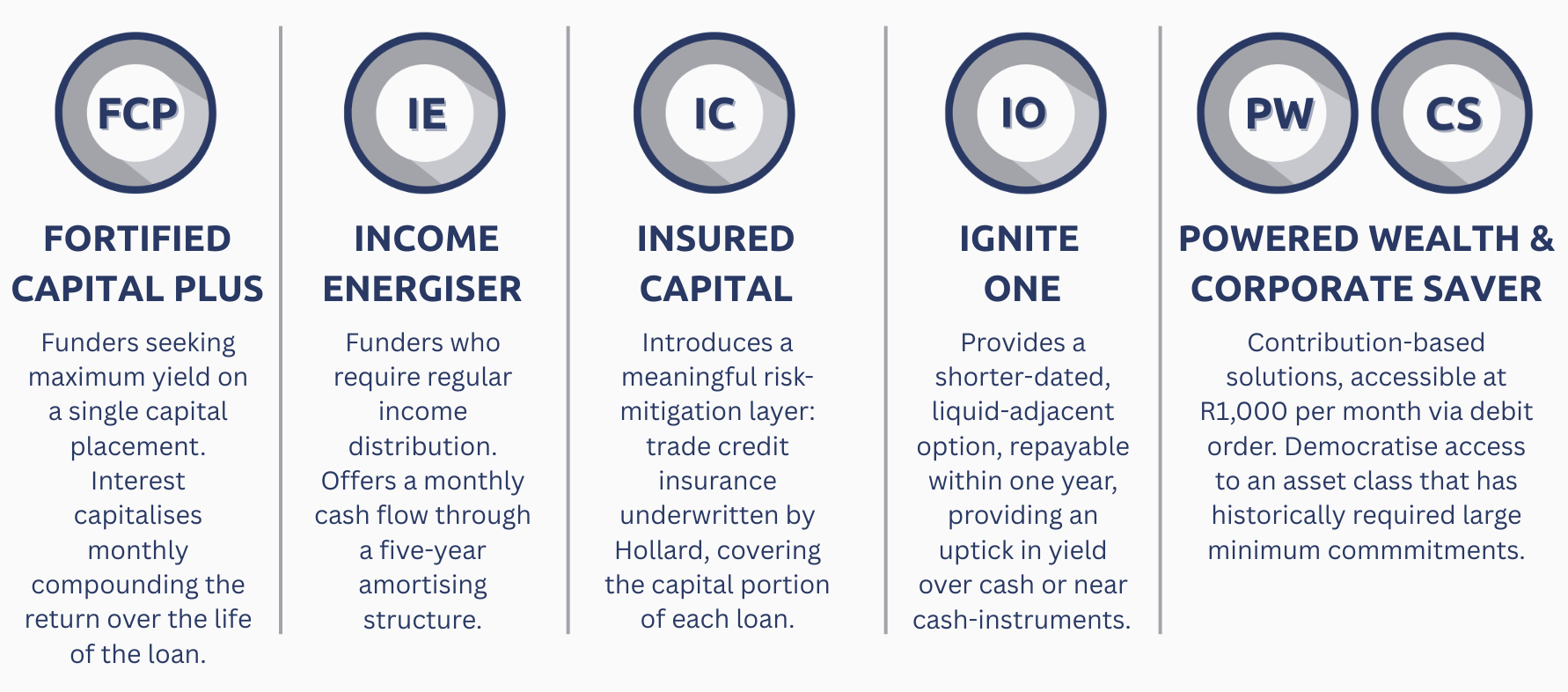 FCP

FORTIFIED CAPITAL PLUS

Funders seeking maximum yield on a single capital placement. Interest capitalises monthly compounding the return over the life of the loan.

IE

INCOME ENERGISER

Funders who require regular income distribution. Offers a monthly cash flow through a five-year amortising structure.

IC

INSURED CAPITAL

Introduces a meaningful risk-mitigation layer: trade credit insurance underwritten by Hollard, covering the capital portion of each loan.

IO

IGNITE ONE

Provides a shorter-dated, liquid-adjacent option, repayable within one year, providing an uptick in yield over cash or near cash-instruments.

PW

CS

POWERED WEALTH & CORPORATE SAVER

Contribution-based solutions, accessible at R1,000 per month via debit order. Democratise access to an asset class that has historically required large minimum commmitments.